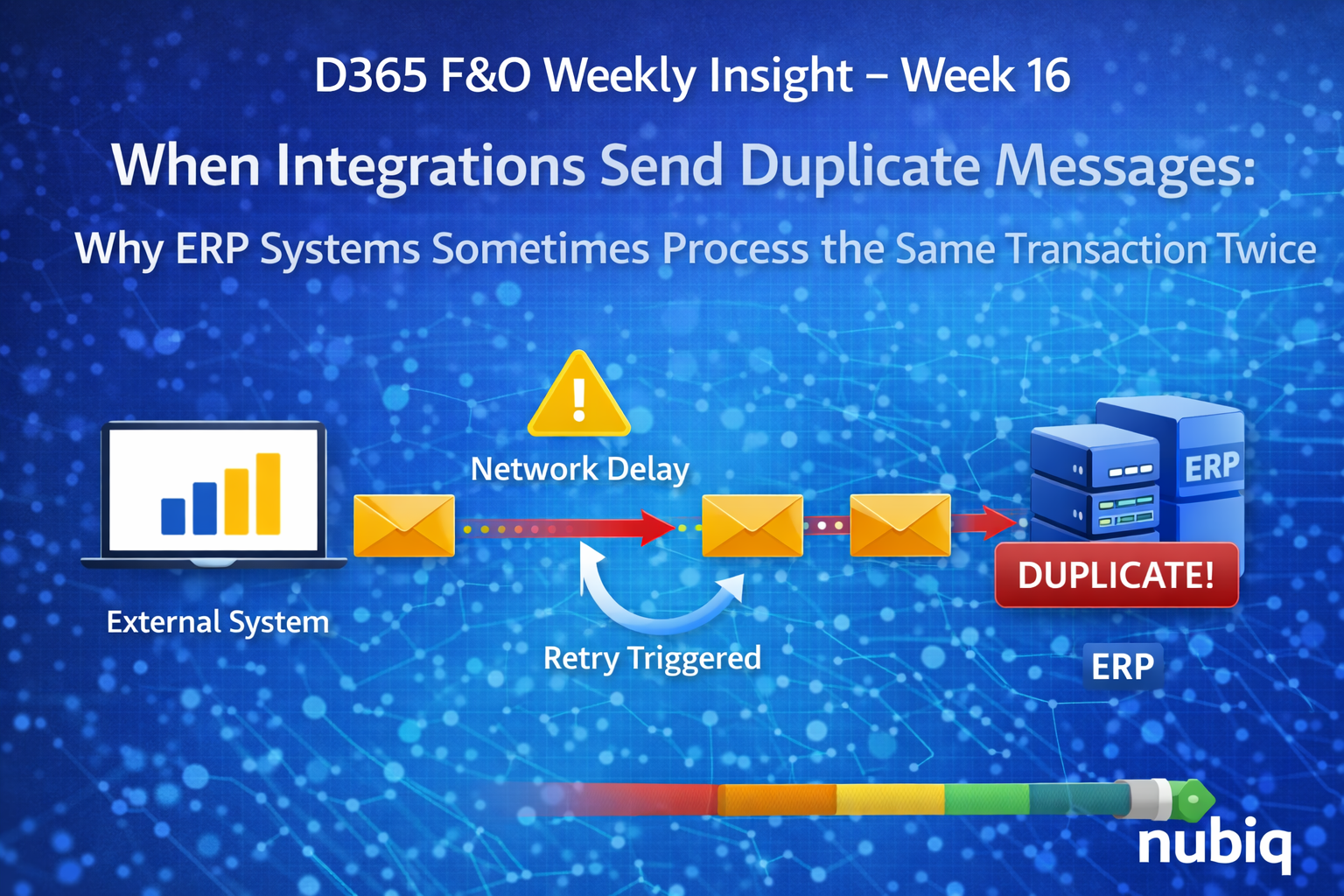 D365 F&O Weekly Insight – Week 16

When Integrations Send Duplicate Messages:

Why ERP Systems Sometimes Process the Same Transaction Twice

Network Delay

External System

Retry Triggered

ERP

DUPLICATE!

ERP

nubiq